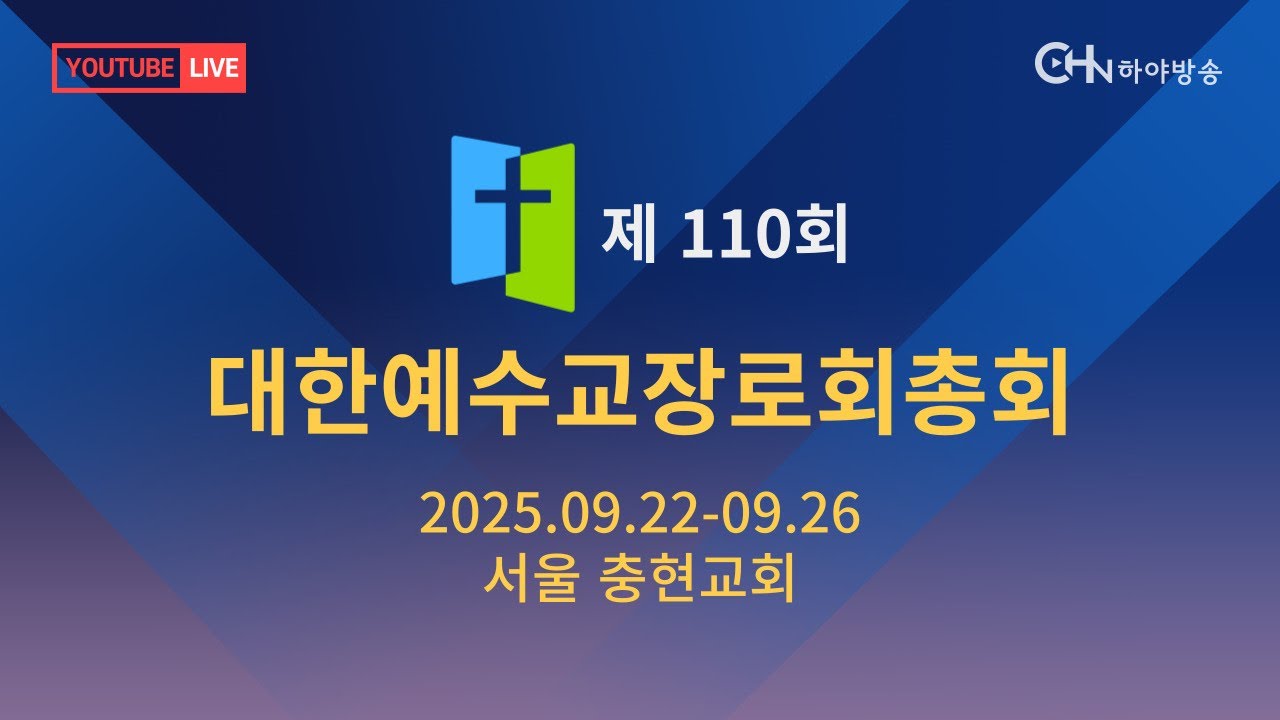 YOUTUBE LIVE

CHN 하야방송

제 110회

대한예수교장로회총회

2025.09.22-09.26
서울 충현교회